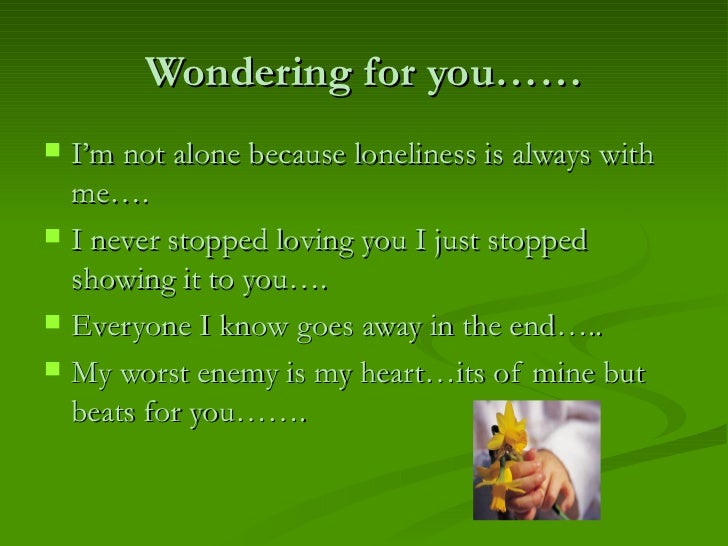 Wondering for you……

I'm not alone because loneliness is always with me….

I never stopped loving you I just stopped showing it to you….

Everyone I know goes away in the end…..

My worst enemy is my heart…its of mine but beats for you…….